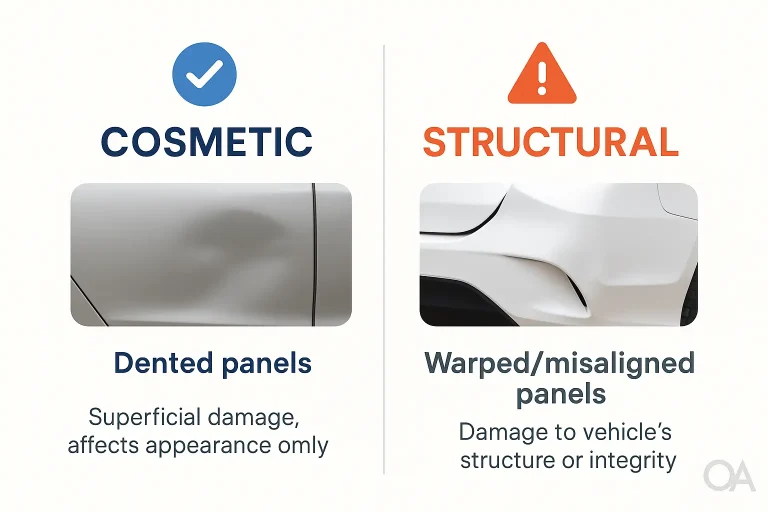 COSMETIC

Dented panels

Superficial damage, affects appearance omly

STRUCTURAL

Warped/misaligned panels

Damage to vehicle's structure or integrity

OA